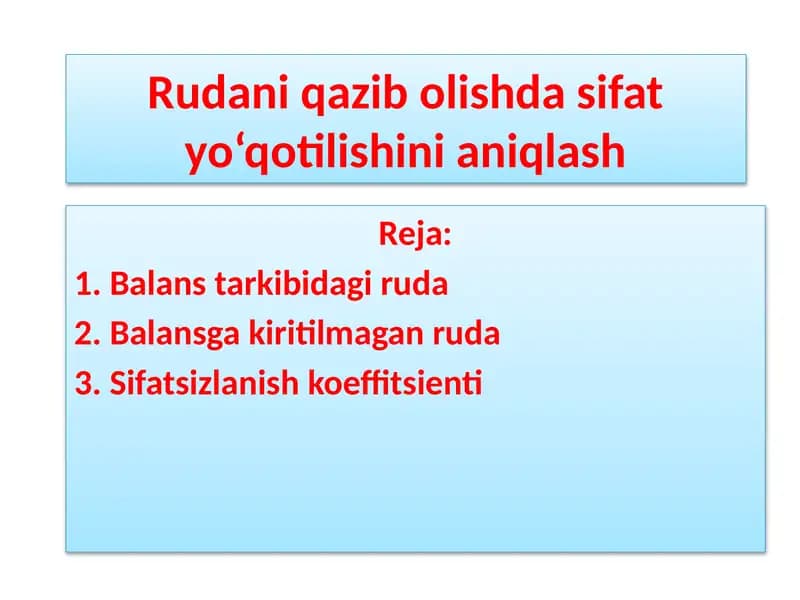 Rudani qazib olishda sifat yo‘qotilishini aniqlash

Reja:
1. Balans tarkibidagi ruda
2. Balansga kiritilmagan ruda
3. Sifatsizlanish koeffitsienti